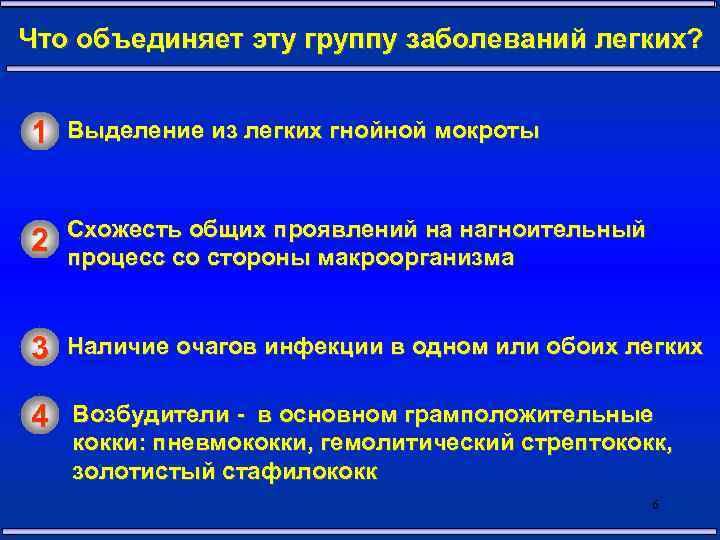 Что объединяет эту группу заболеваний легких?

1 Выделение из легких гнойной мокроты

2 Схожесть общих проявлений на нагноительный процесс со стороны макроорганизма

3 Наличие очагов инфекции в одном или обоих легких

4 Возбудители - в основном грамположительные кокки: пневмококки, гемолитический стрептококк, золотистый стафилококк

6